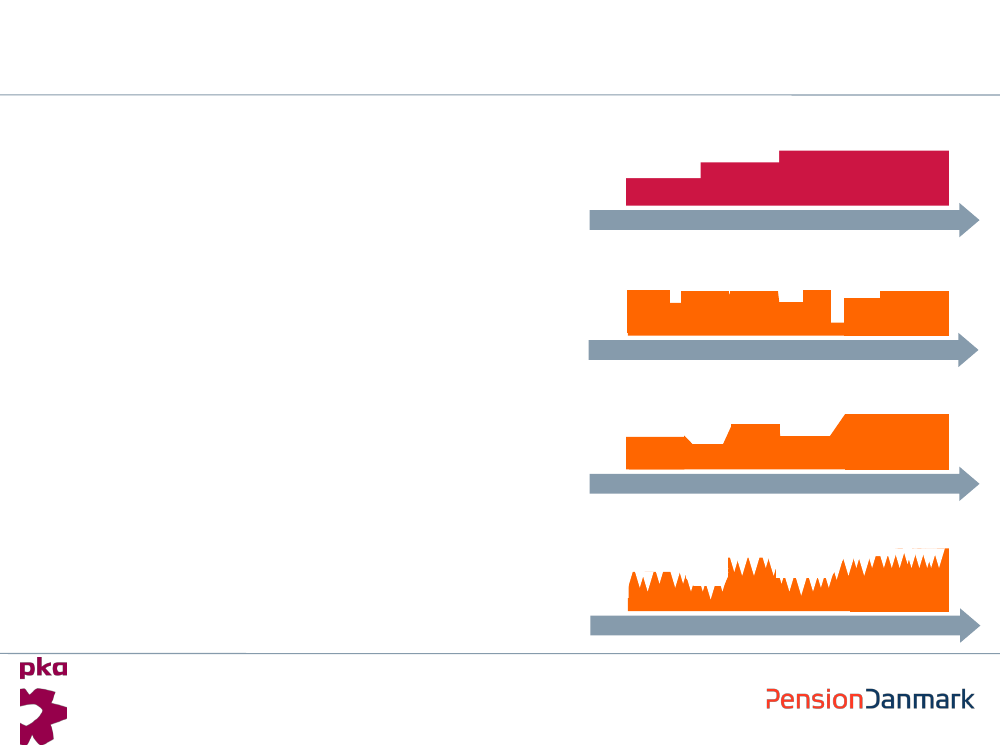 pka

PensionDanmark